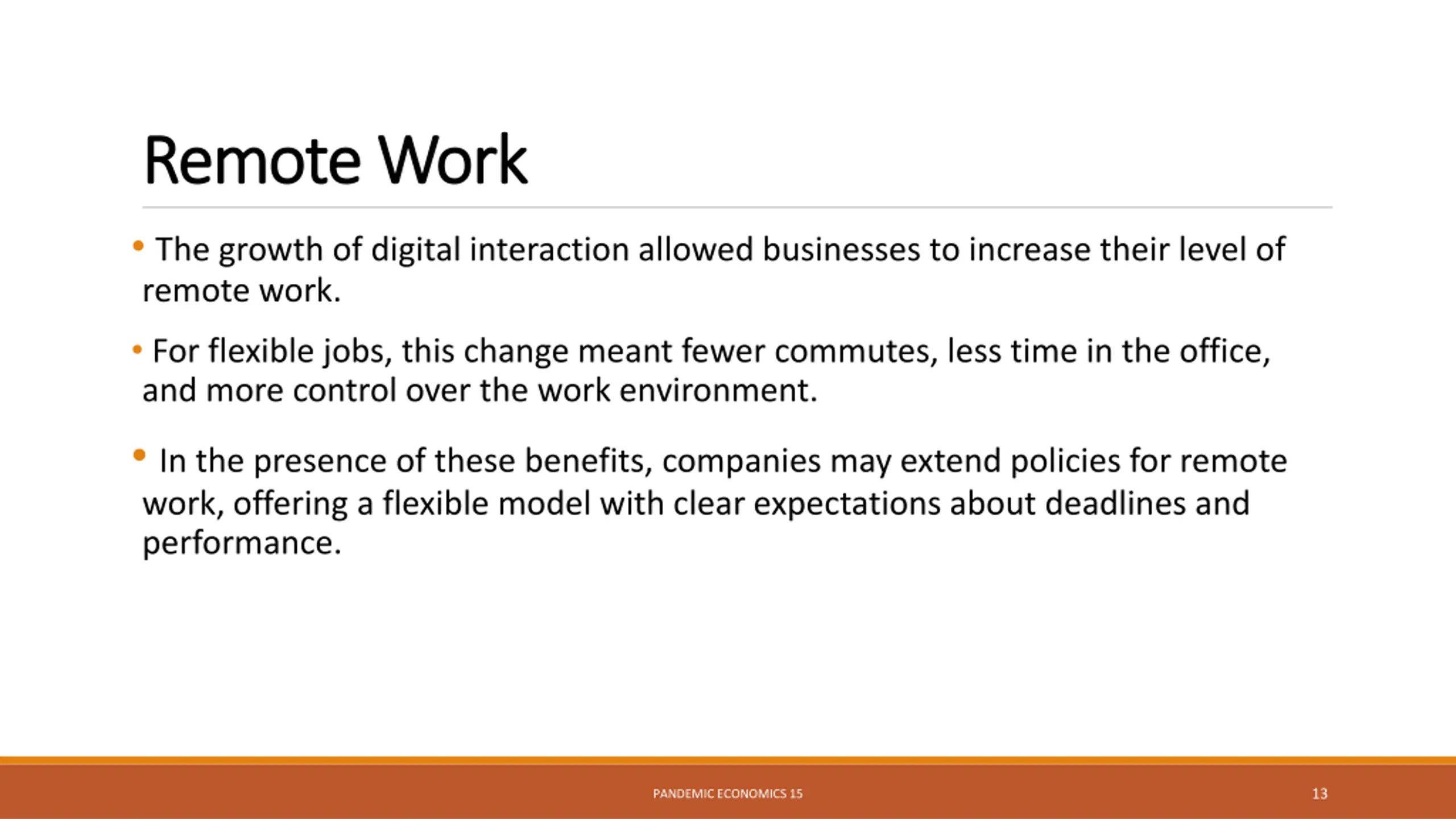 Remote Work

• The growth of digital interaction allowed businesses to increase their level of remote work.

• For flexible jobs, this change meant fewer commutes, less time in the office, and more control over the work environment.

• In the presence of these benefits, companies may extend policies for remote work, offering a flexible model with clear expectations about deadlines and performance.

PANDEMIC ECONOMICS 15

13